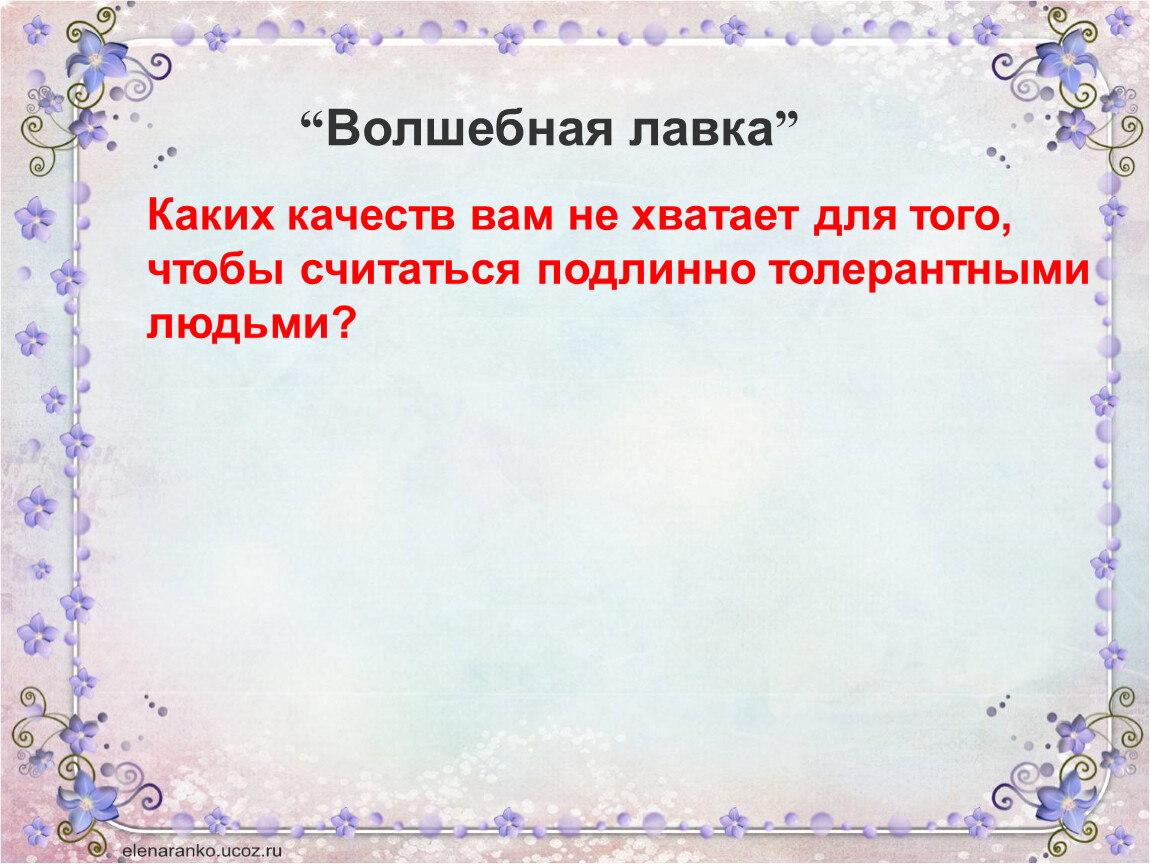 “Волшебная лавка”

Каких качеств вам не хватает для того, чтобы считаться подлинно толерантными людьми?

elenaranko.ucoz.ru